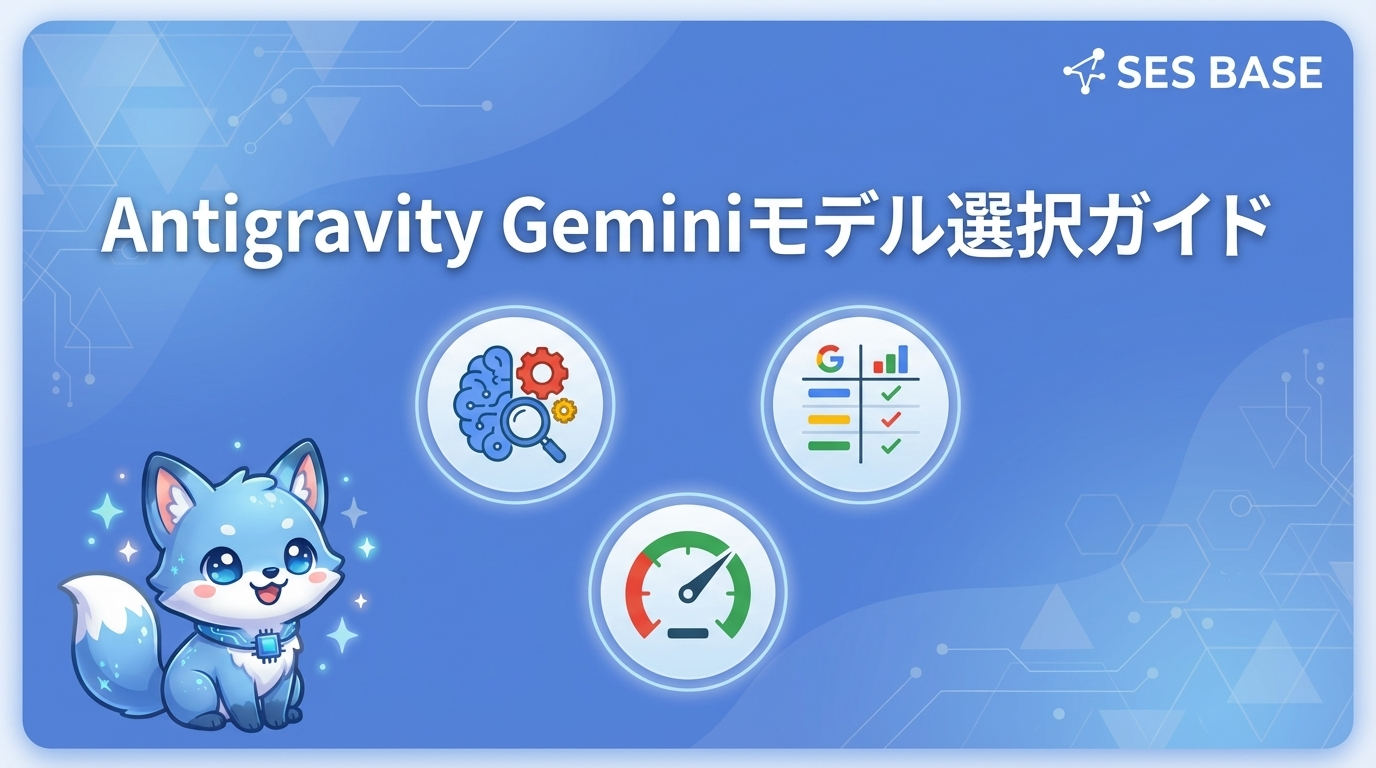 SES BASE

Antigravity Geminiモデル選択ガイド

G